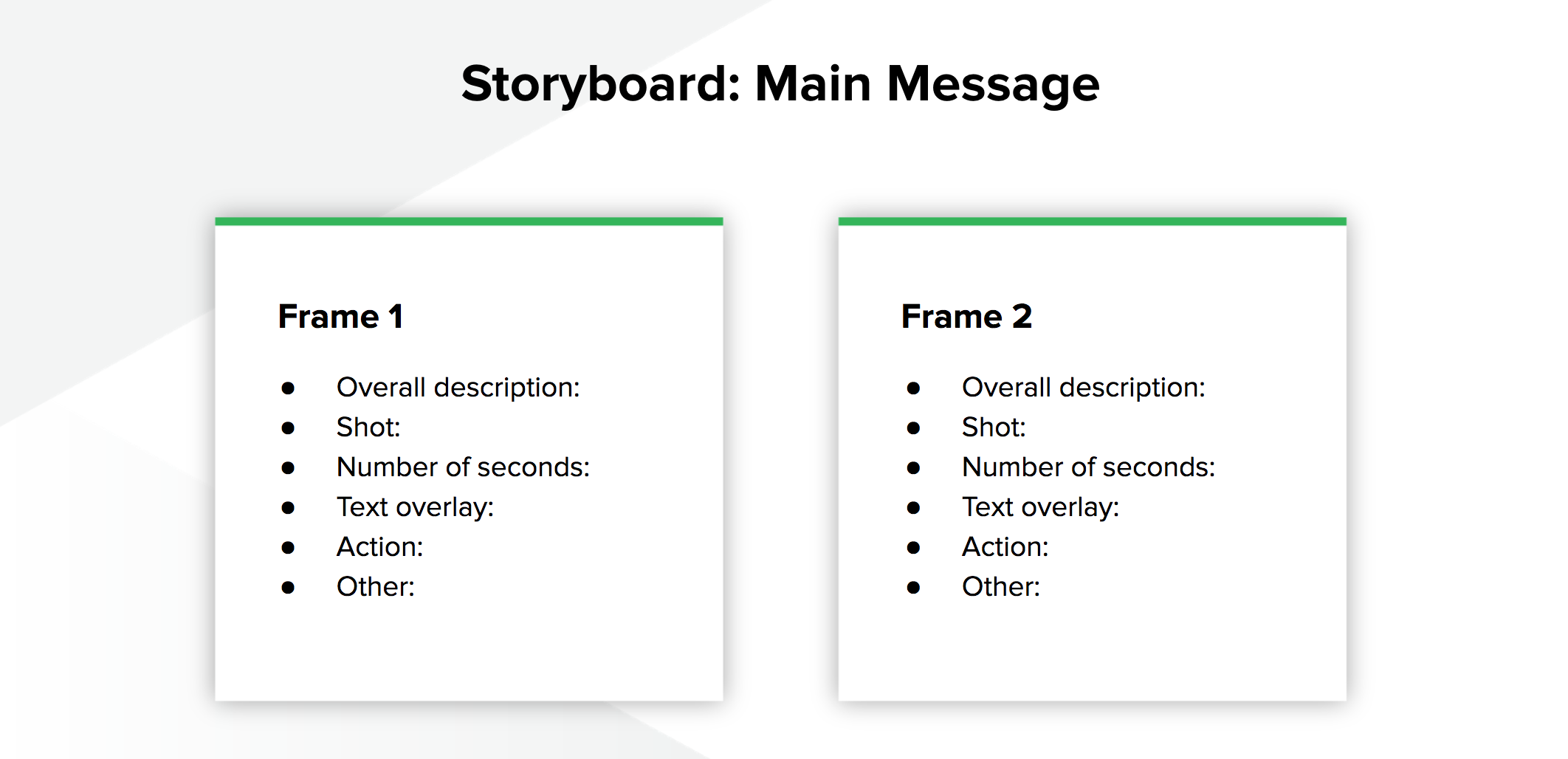 Storyboard: Main Message

Frame 1

- Overall description:
- Shot:
- Number of seconds:
- Text overlay:
- Action:
- Other:

Frame 2

- Overall description:
- Shot:
- Number of seconds:
- Text overlay:
- Action:
- Other: